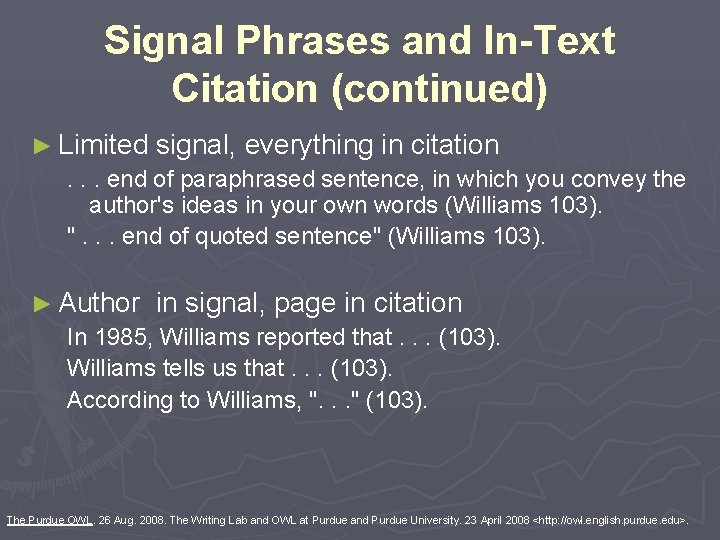 Signal Phrases and In-Text Citation (continued)

► Limited signal, everything in citation

. . . end of paraphrased sentence, in which you convey the author's ideas in your own words (Williams 103).

" . . . end of quoted sentence" (Williams 103).

► Author in signal, page in citation

In 1985, Williams reported that . . . (103).

Williams tells us that . . . (103).

According to Williams, ". . ." (103).

The Purdue OWL. 26 Aug. 2008. The Writing Lab and OWL at Purdue and Purdue University. 23 April 2008 <http://owl.english.purdue.edu>.